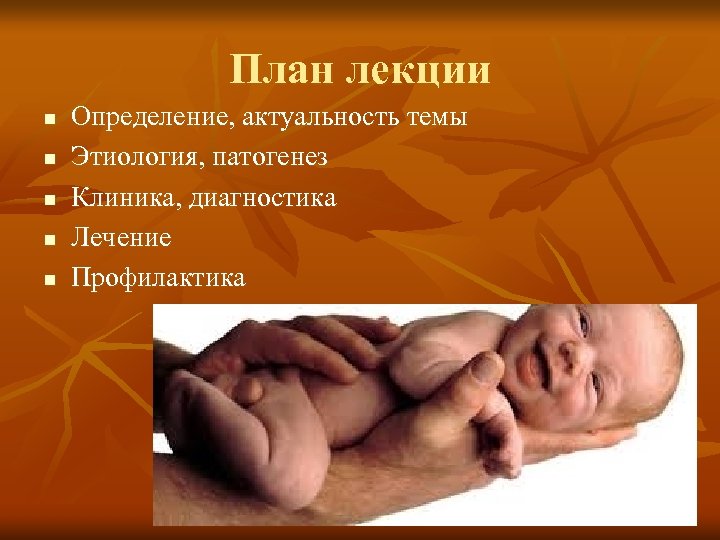 План лекции

- Определение, актуальность темы
- Этиология, патогенез
- Клиника, диагностика
- Лечение
- Профилактика